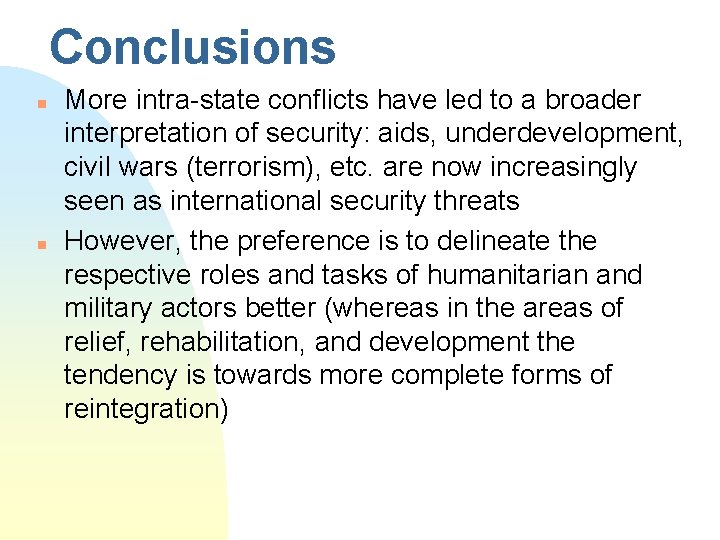 Conclusions

- More intra-state conflicts have led to a broader interpretation of security: aids, underdevelopment, civil wars (terrorism), etc. are now increasingly seen as international security threats
- However, the preference is to delineate the respective roles and tasks of humanitarian and military actors better (whereas in the areas of relief, rehabilitation, and development the tendency is towards more complete forms of reintegration)